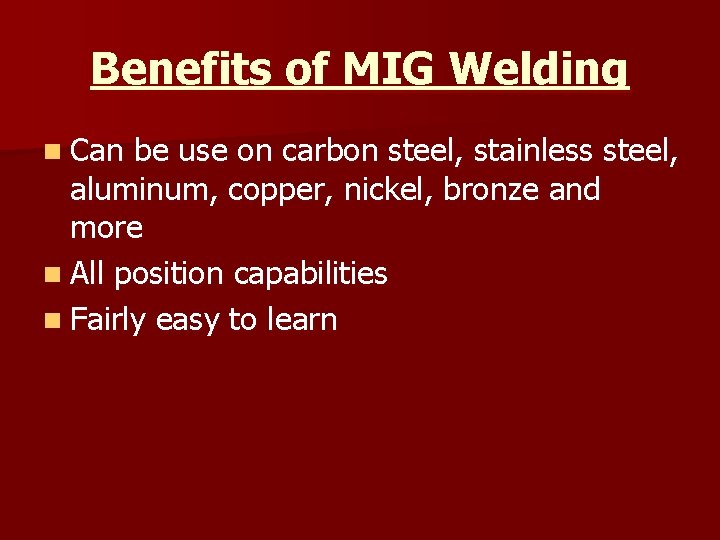 Benefits of MIG Welding

- Can be use on carbon steel, stainless steel, aluminum, copper, nickel, bronze and more
- All position capabilities
- Fairly easy to learn